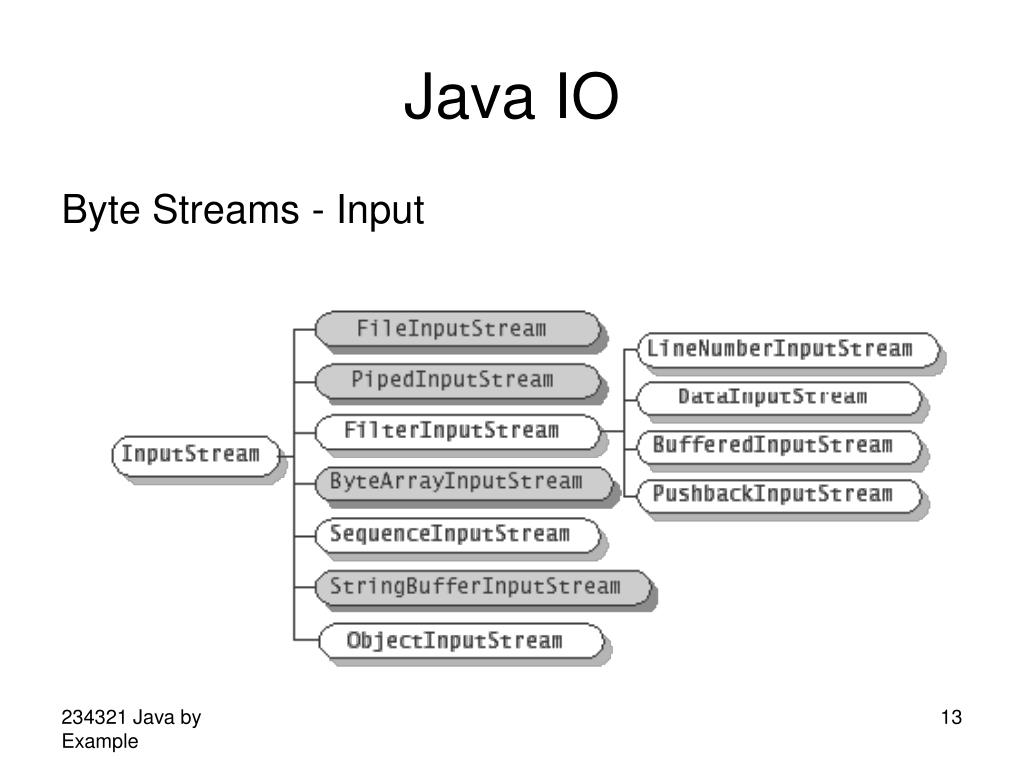 Java IO

Byte Streams - Input

InputStream

FileInputStream

PipedInputStream

FilterInputStream

ByteArrayInputStream

SequenceInputStream

StringBufferInputStream

ObjectInputStream

LineNumberInputStream

DataInputStream

BufferedInputStream

PushbackInputStream

234321 Java by Example

13